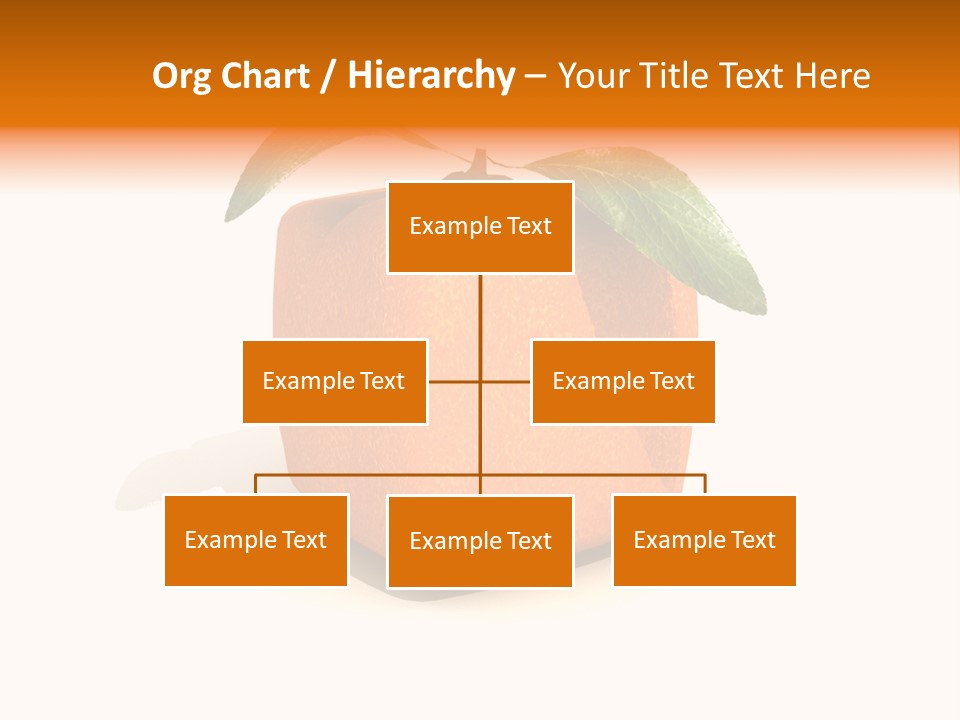 Org Chart / Hierarchy – Your Title Text Here

Example Text

Example Text

Example Text

Example Text

Example Text

Example Text